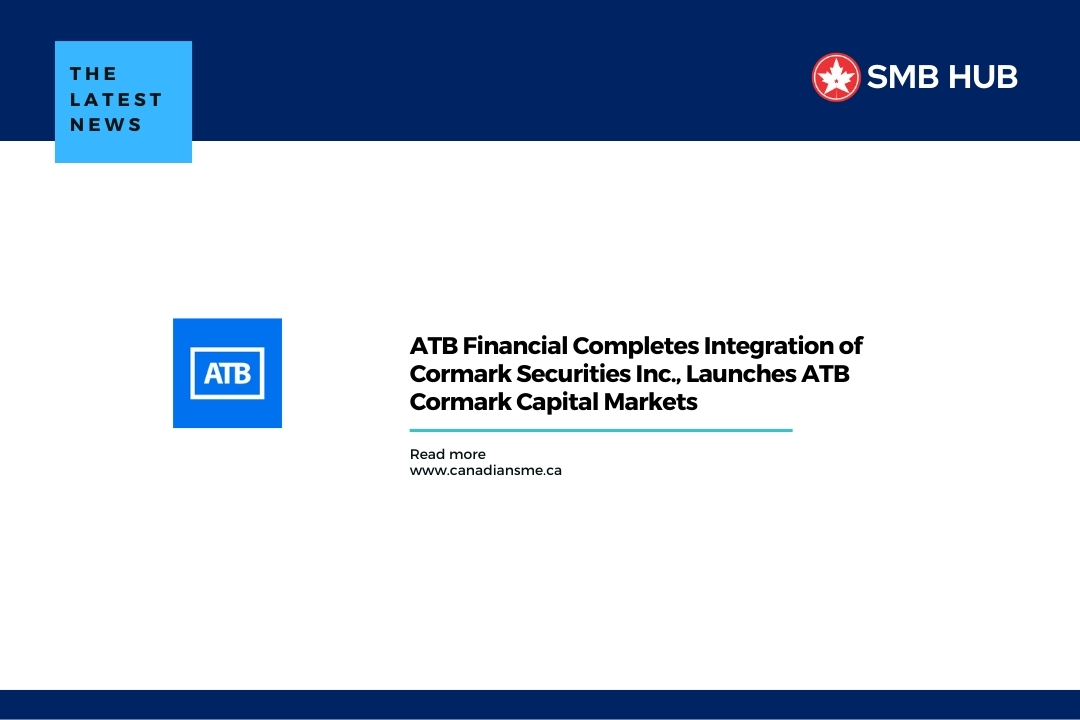 THE LATEST NEWS

SMB HUB

ATB

ATB Financial Completes Integration of Cormark Securities Inc., Launches ATB Cormark Capital Markets

Read more
www.canadiansme.ca